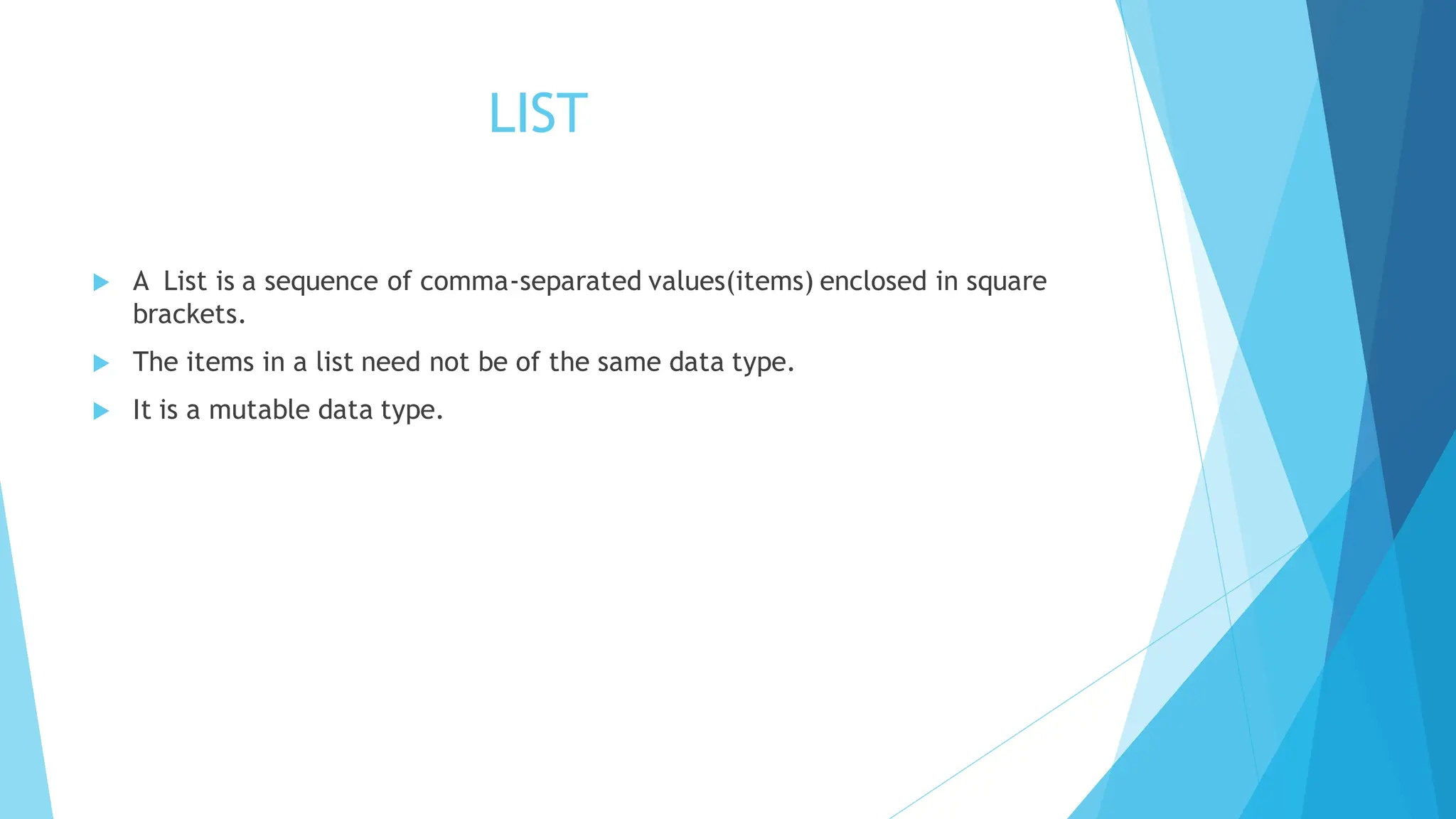 LIST

A List is a sequence of comma-separated values(items) enclosed in square brackets.

The items in a list need not be of the same data type.

It is a mutable data type.